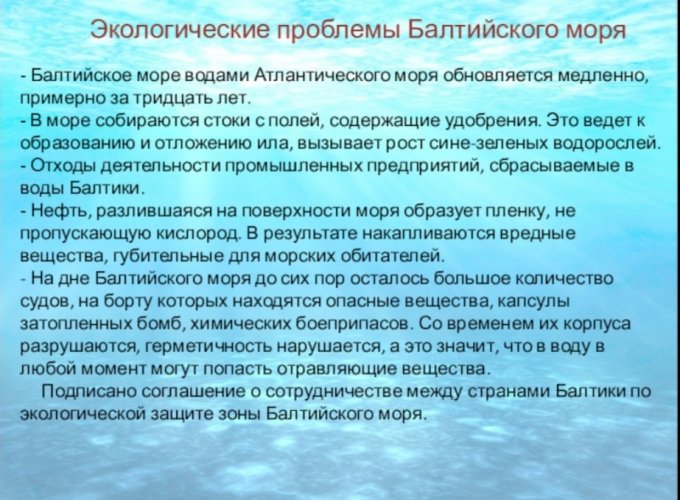 Экологические проблемы Балтийского моря

- Балтийское море водами Атлантического моря обновляется медленно, примерно за тридцать лет.
- В море собираются стоки с полей, содержащие удобрения. Это ведет к образованию и отложению ила, вызывает рост сине-зеленых водорослей.
- Отходы деятельности промышленных предприятий, сбрасываемые в воды Балтики.
- Нефть, разлившаяся на поверхности моря образует пленку, не пропускающую кислород. В результате накапливаются вредные вещества, губительные для морских обитателей.
- На дне Балтийского моря до сих пор осталось большое количество судов, на борту которых находятся опасные вещества, капсулы затопленных бомб, химических боеприпасов. Со временем их корпуса разрушаются, герметичность нарушается, а это значит, что в воду в любой момент могут попасть отравляющие вещества.

Подписано соглашение о сотрудничестве между странами Балтики по экологической защите зоны Балтийского моря.